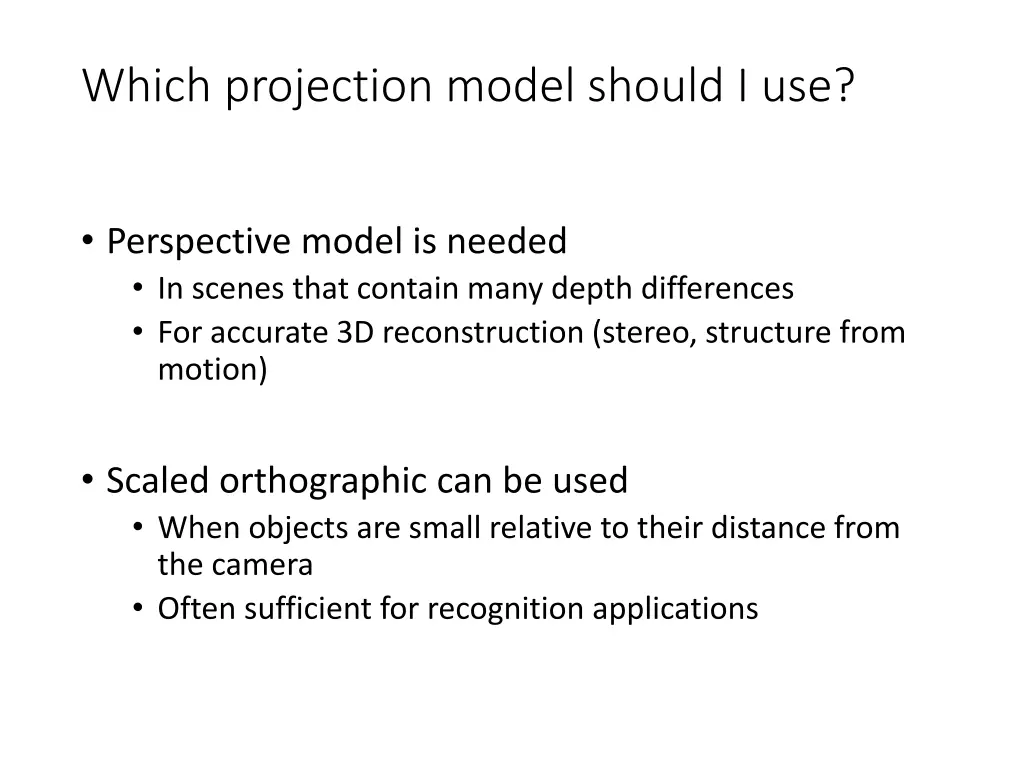 Which projection model should I use?

• Perspective model is needed
  • In scenes that contain many depth differences
  • For accurate 3D reconstruction (stereo, structure from motion)

• Scaled orthographic can be used
  • When objects are small relative to their distance from the camera
  • Often sufficient for recognition applications